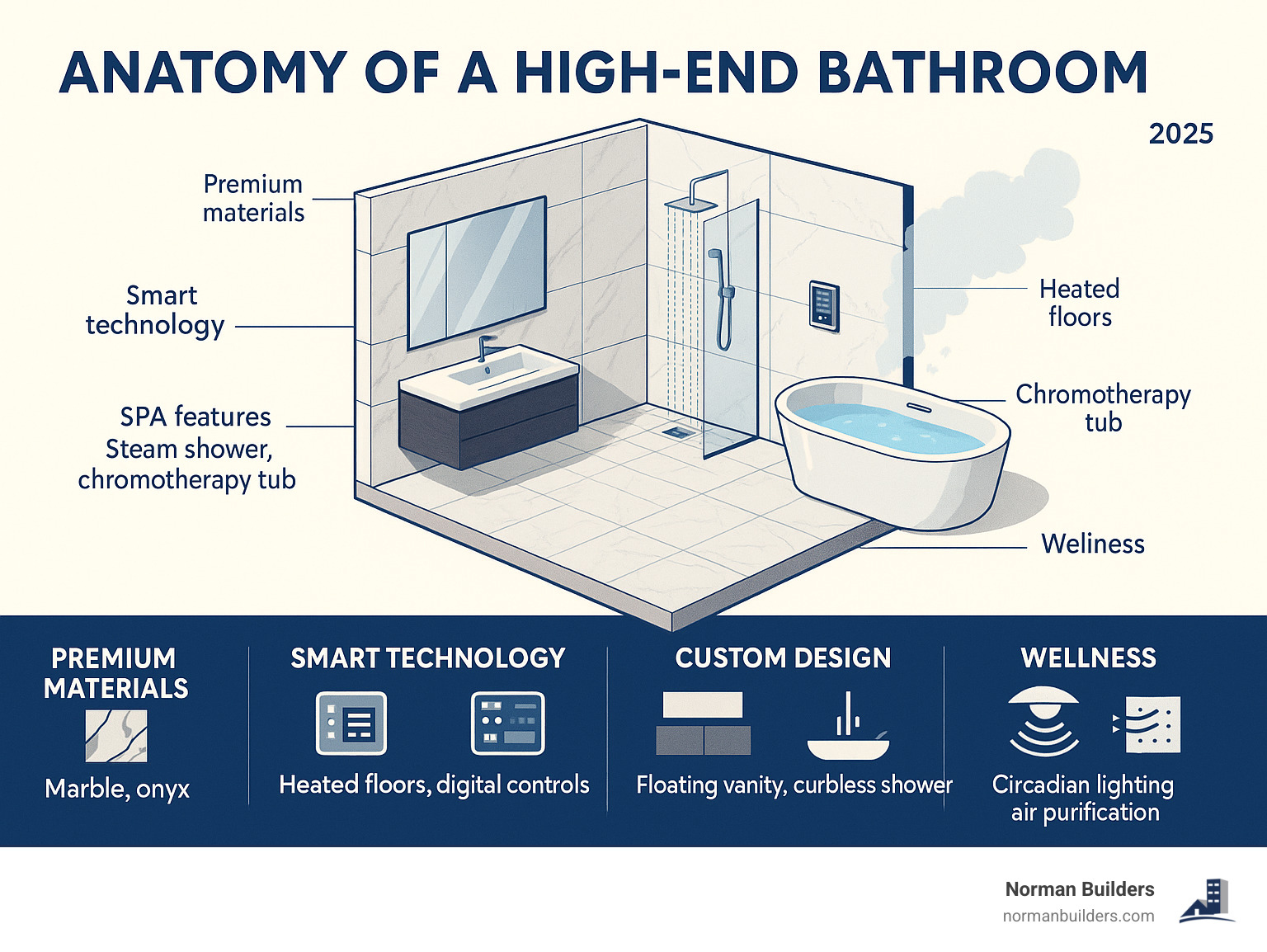 ANATOMY OF A HIGH-END BATHROOM

2025

Premium materials

Smart technology

SPA features
Steam shower, chromotherapy tub

Heated floors

Chromotherapy tub

Weliness

PREMIUM MATERIALS

Marble, onyx

SMART TECHNOLOGY

Heated floors, digital controls

CUSTOM DESIGN

Floating vanity, curbless shower

WELLNESS

Circadian lighting air purification

Norman Builders
normanbuilders.com